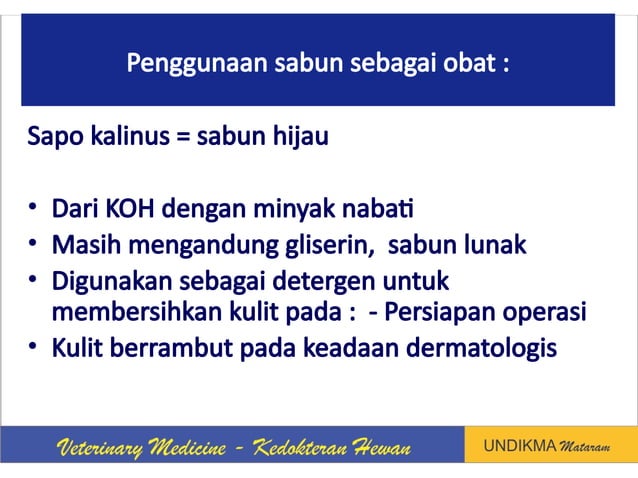 Penggunaan sabun sebagai obat :

Sapo kalinus = sabun hijau

• Dari KOH dengan minyak nabati
• Masih mengandung gliserin, sabun lunak
• Digunakan sebagai detergen untuk membersihkan kulit pada : - Persiapan operasi
• Kulit berrambut pada keadaan dermatologis

Veterinary Medicine - Kedokteran Hewan

UNDIKMA Mataram